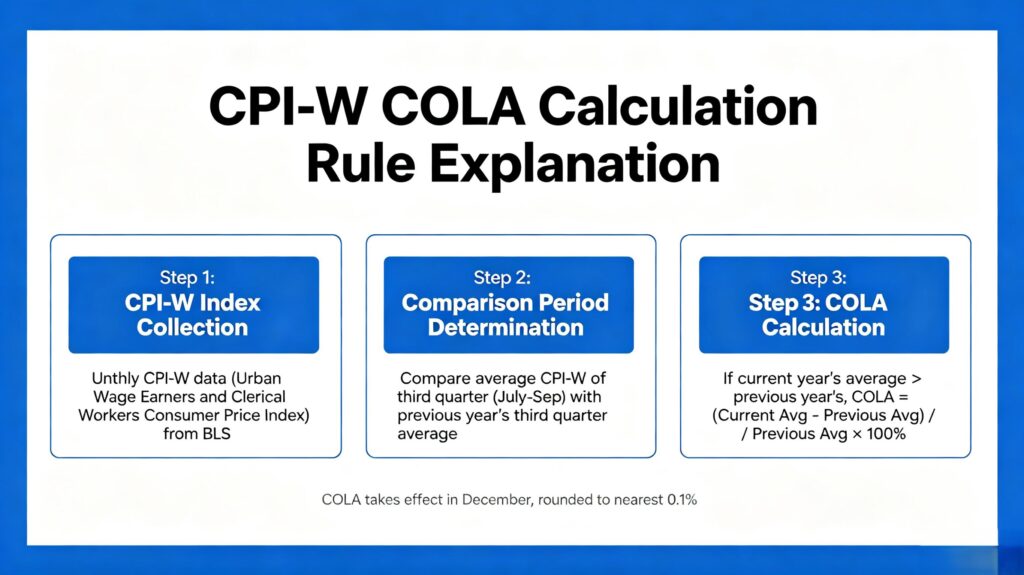 CPI-W COLA Calculation Rule Explanation

Step 1:
CPI-W Index Collection

Unthly CPI-W data (Urban Wage Earners and Clerical Workers Consumer Price Index) from BLS

Step 2:
Comparison Period Determination

Compare average CPI-W of third quarter (July-Sep) with previous year's third quarter average

Step 3:
Step 3: COLA Calculation

If current year's average > previous year's, COLA = (Current Avg - Previous Avg) / / Previous Avg × 100%

COLA takes effect in December, rounded to nearest 0.1%